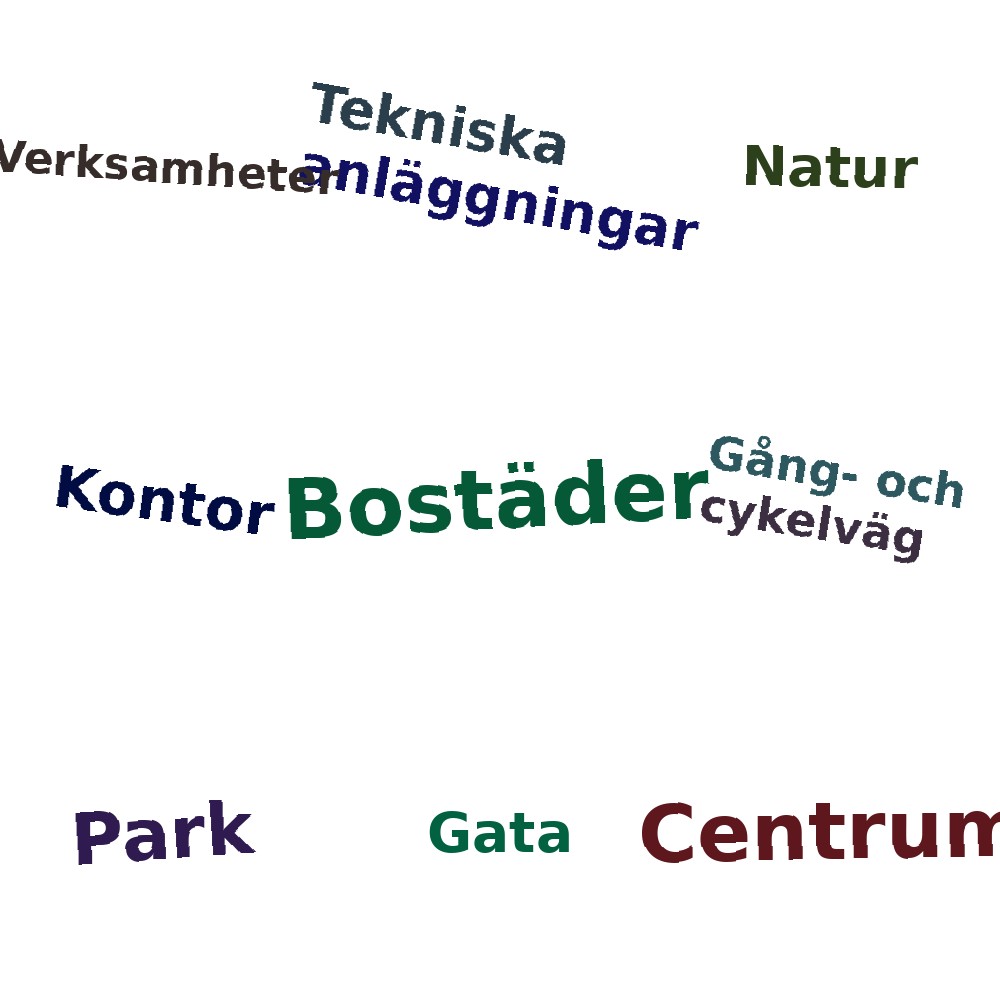 Verksamheter

Tekniska anläggningar

Natur

Kontor

Bostäder

Gång- och cykelväg

Park

Gata

Centrum